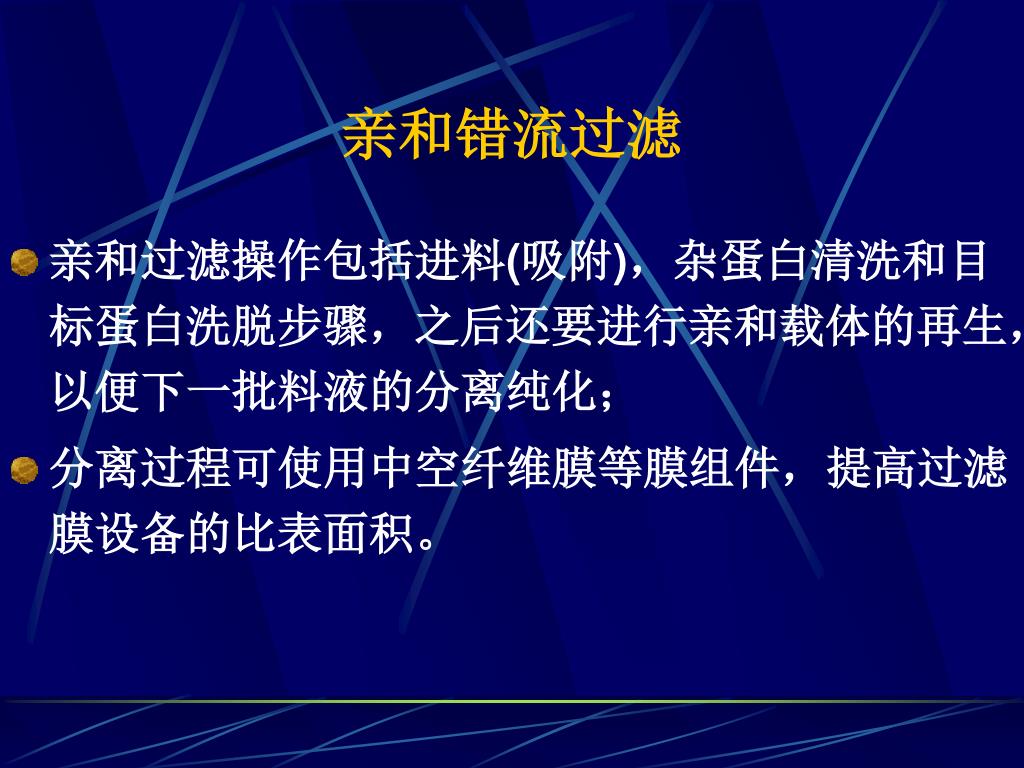 亲和错流过滤

亲和过滤操作包括进料(吸附)，杂蛋白清洗和目标蛋白洗脱步骤，之后还要进行亲和载体的再生，以便下一批料液的分离纯化；

分离过程可使用中空纤维膜等膜组件，提高过滤膜设备的比表面积。